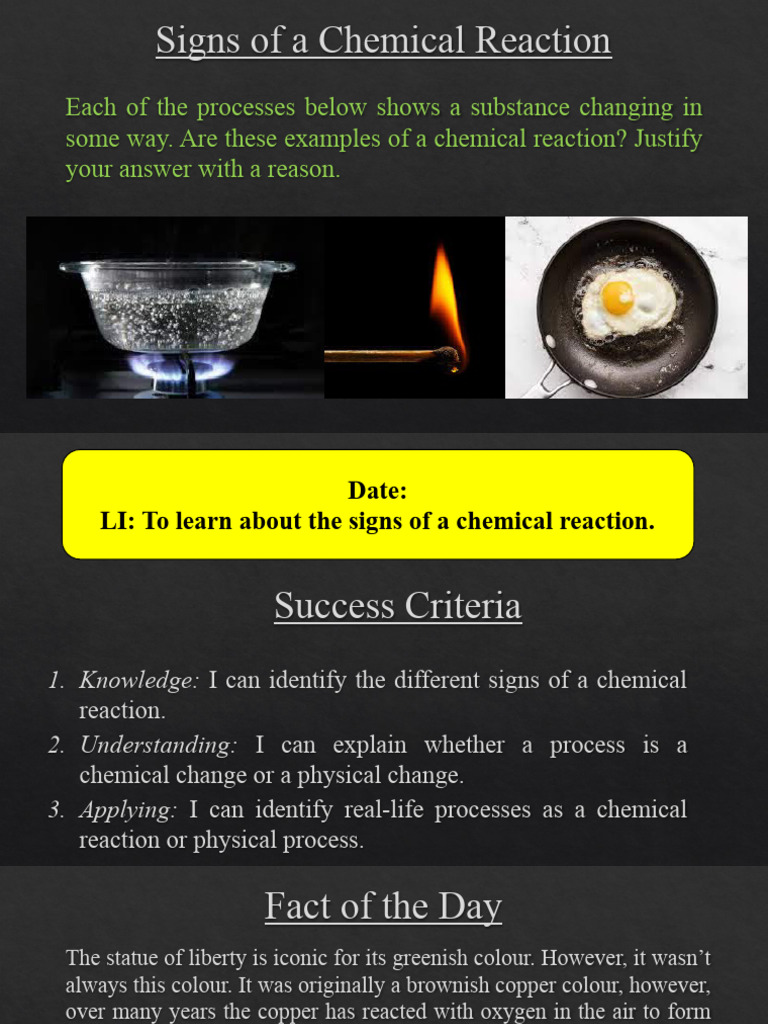 Signs of a Chemical Reaction

Each of the processes below shows a substance changing in some way. Are these examples of a chemical reaction? Justify your answer with a reason.

Date:
LI: To learn about the signs of a chemical reaction.

Success Criteria

1. Knowledge: I can identify the different signs of a chemical reaction.
2. Understanding: I can explain whether a process is a chemical change or a physical change.
3. Applying: I can identify real-life processes as a chemical reaction or physical process.

Fact of the Day

The statue of liberty is iconic for its greenish colour. However, it wasn't always this colour. It was originally a brownish copper colour, however, over many years the copper has reacted with oxygen in the air to form